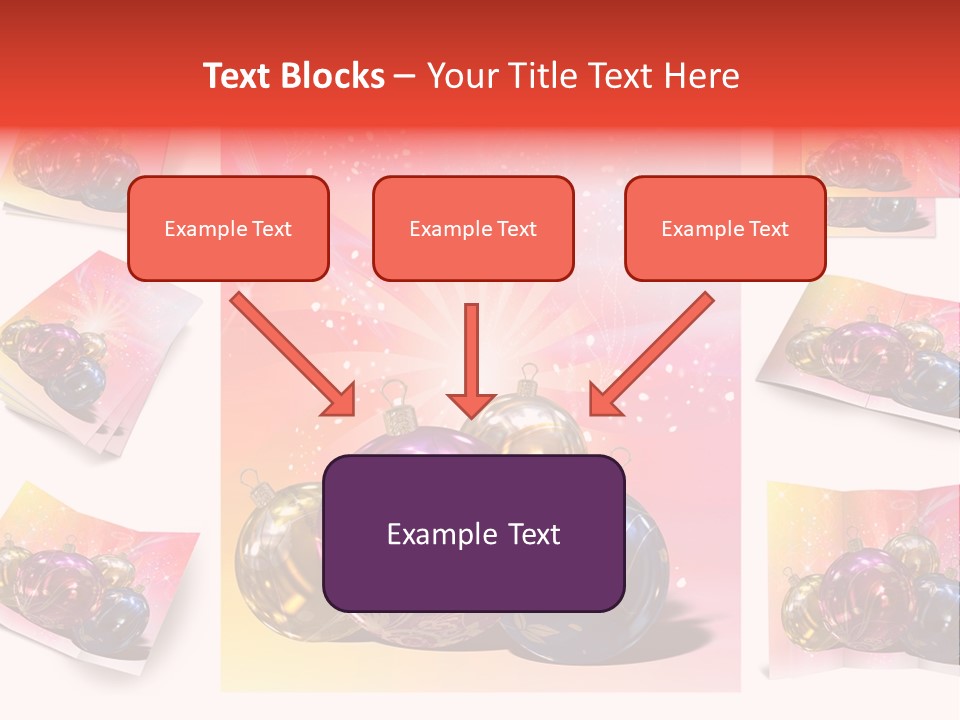 Text Blocks – Your Title Text Here

Example Text

Example Text

Example Text

Example Text